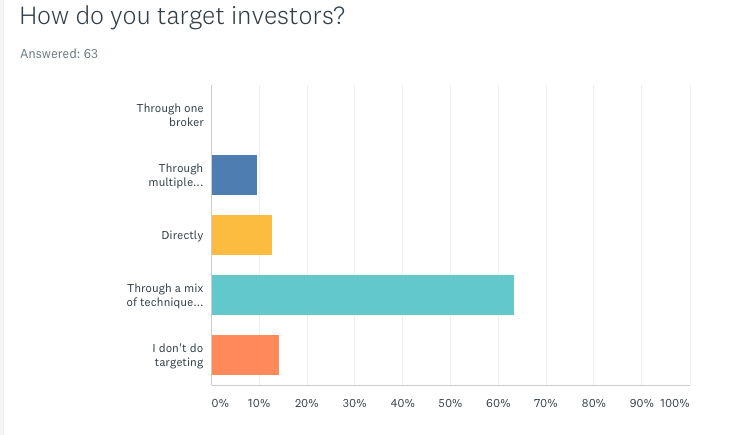 How do you target investors?

Answered: 63

Through one broker

Through multiple...

Directly

Through a mix of technique...

I don't do targeting

0% 10% 20% 30% 40% 50% 60% 70% 80% 90% 100%